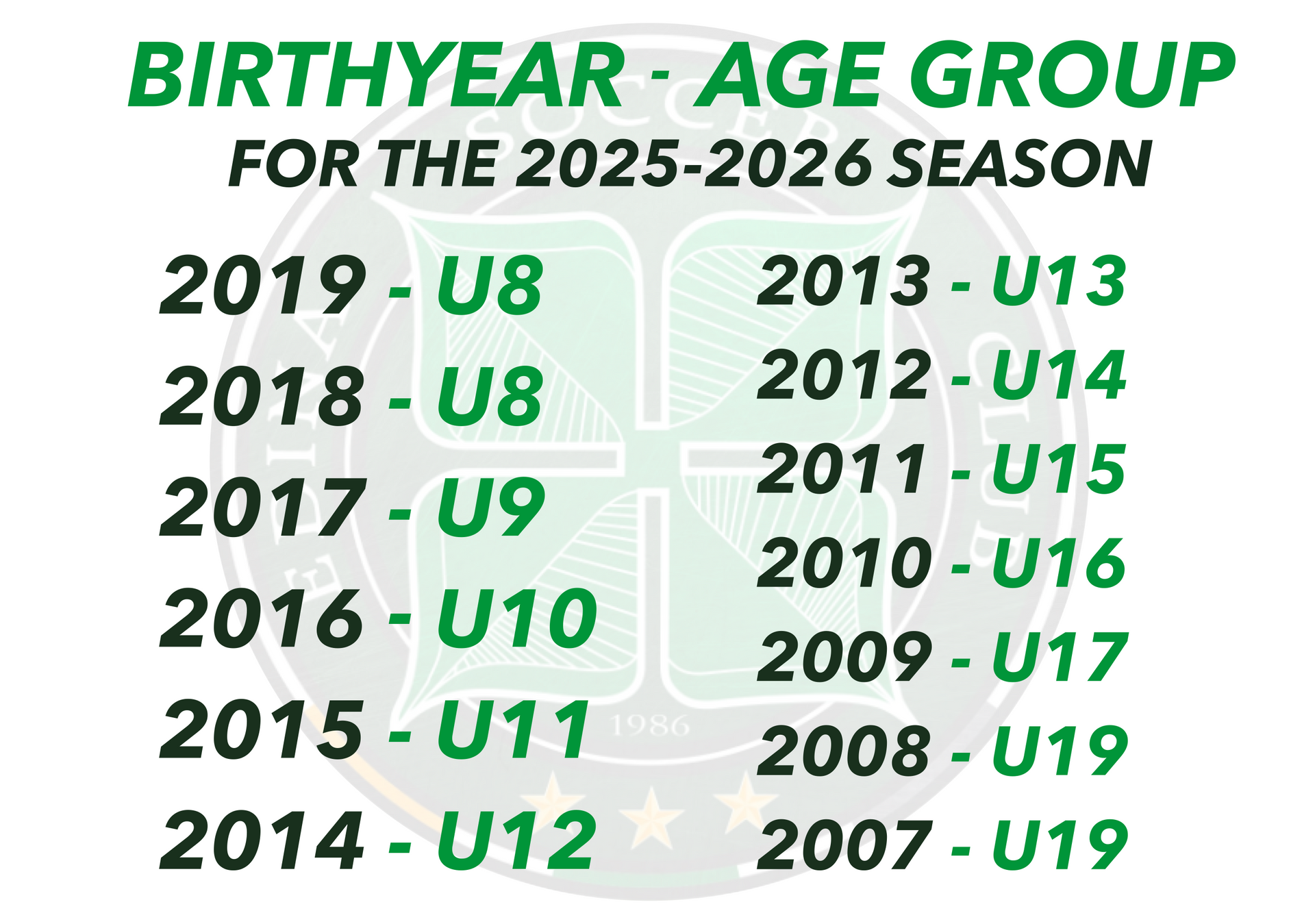 BIRTHYEAR - AGE GROUP
FOR THE 2025-2026 SEASON

2019 - U8
2018 - U8
2017 - U9
2016 - U10
2015 - U11
2014 - U12

2013 - U13
2012 - U14
2011 - U15
2010 - U16
2009 - U17
2008 - U19
2007 - U19

SOCCER
1986